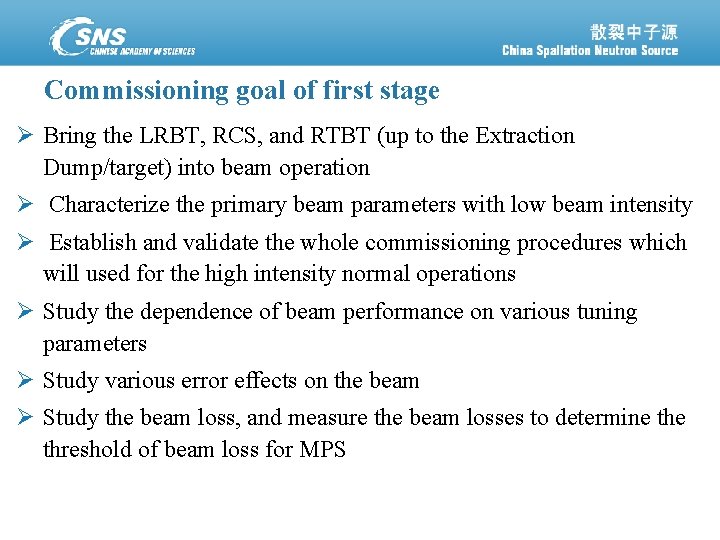 CSNS
CHINESE ACADEMY OF SCIENCES

散裂中子源
China Spallation Neutron Source

Commissioning goal of first stage

➢ Bring the LRBT, RCS, and RTBT (up to the Extraction Dump/target) into beam operation

➢ Characterize the primary beam parameters with low beam intensity

➢ Establish and validate the whole commissioning procedures which will used for the high intensity normal operations

➢ Study the dependence of beam performance on various tuning parameters

➢ Study various error effects on the beam

➢ Study the beam loss, and measure the beam losses to determine the threshold of beam loss for MPS